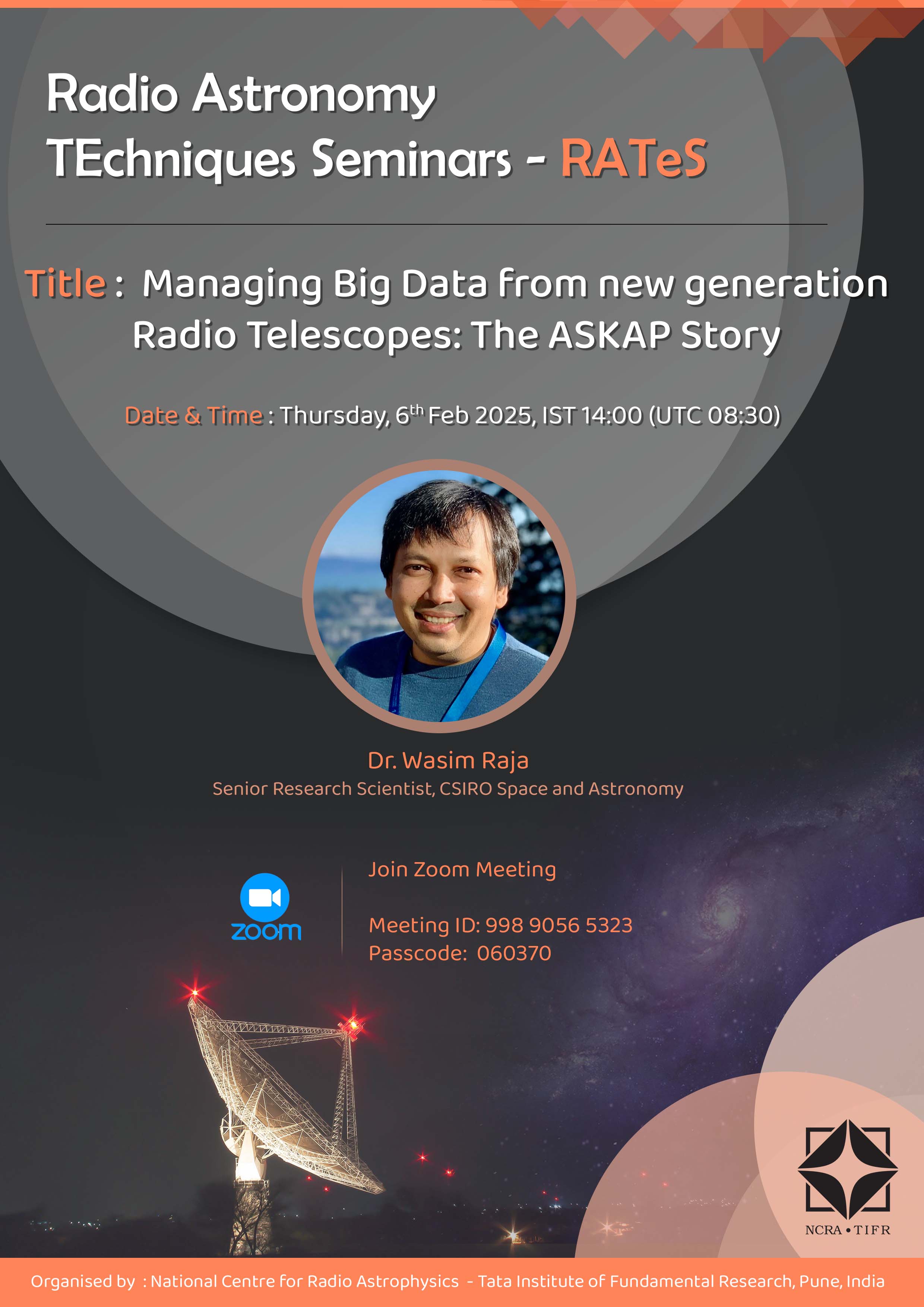 Radio Astronomy TEchniques Seminars - RATeS

Title : Managing Big Data from new generation Radio Telescopes: The ASKAP Story

Date & Time : Thursday, 6$^{th}$ Feb 2025, IST 14:00 (UTC 08:30)

Dr. Wasim Raja
Senior Research Scientist, CSIRO Space and Astronomy

zoom

Join Zoom Meeting

Meeting ID: 998 9056 5323
Passcode: 060370

NCRA • TIFR

Organised by : National Centre for Radio Astrophysics - Tata Institute of Fundamental Research, Pune, India